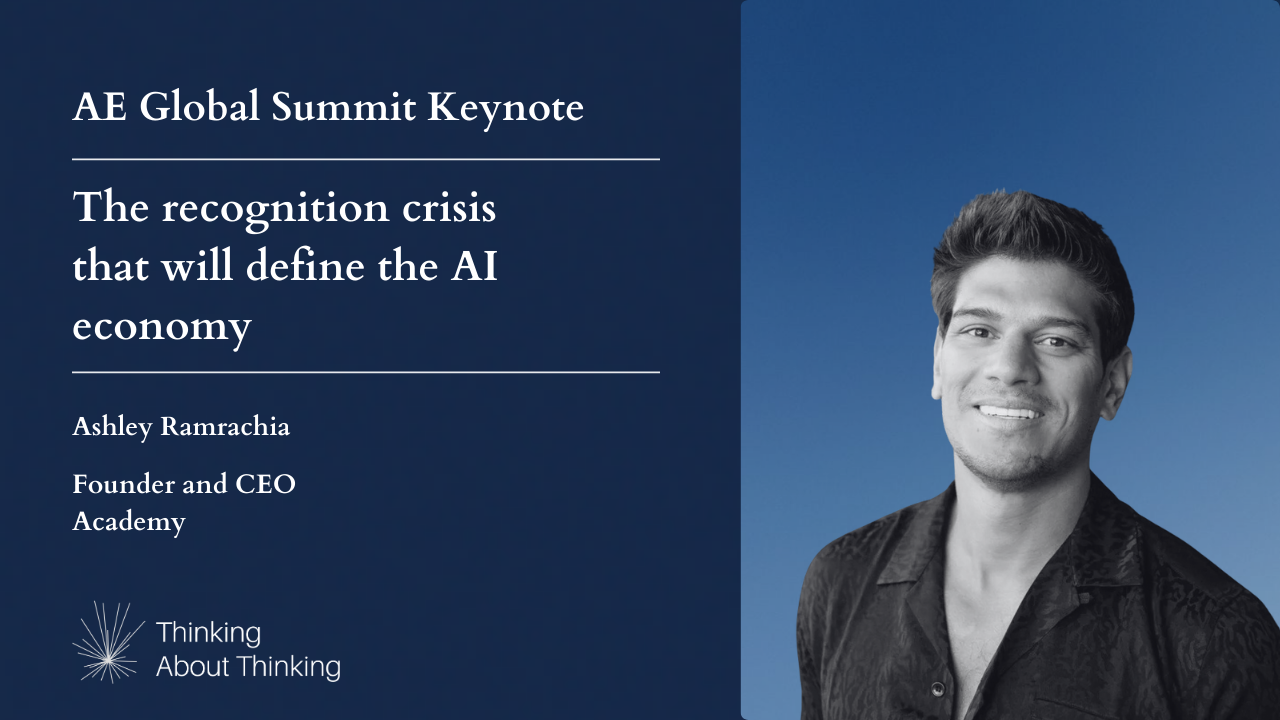 AE Global Summit Keynote

The recognition crisis that will define the AI economy

Ashley Ramrachia

Founder and CEO
Academy

Thinking
About Thinking